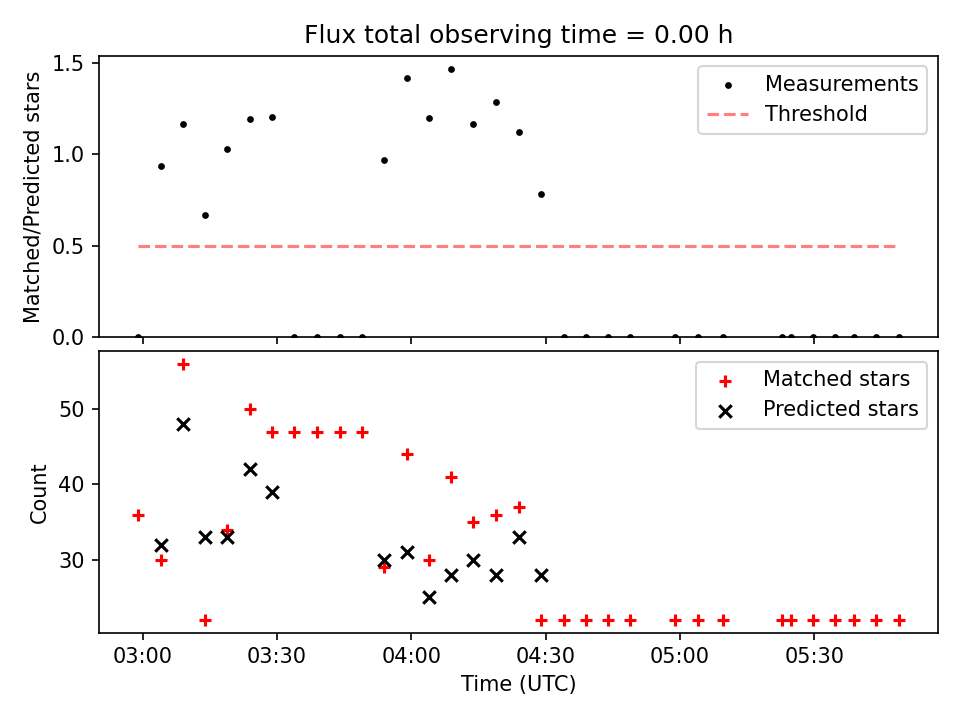 Flux total observing time = 0.00 h

Matched/Predicted stars

1.5
1.0
0.5
0.0

Measurements
Threshold

Count

50
40
30

Matched stars
Predicted stars

03:00
03:30
04:00
04:30
05:00
05:30

Time (UTC)